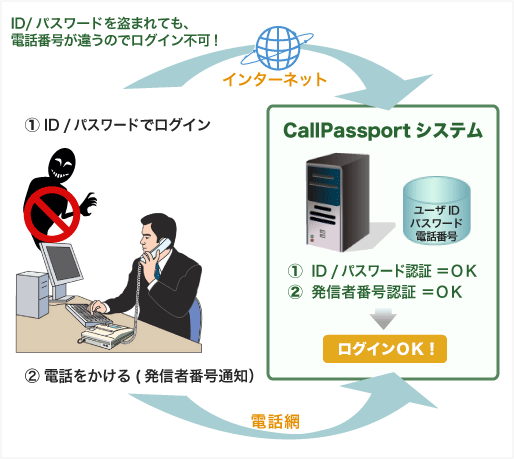 ID/ パスワードを盗まれても、
電話番号が違うのでログイン不可！

インターネット

① ID / パスワードでログイン

CallPassport システム

ユーザ ID
パスワード
電話番号

① ID / パスワード認証 ＝OK
② 発信者番号認証 ＝OK

ログインOK！

② 電話をかける ( 発信者番号通知)

電話網